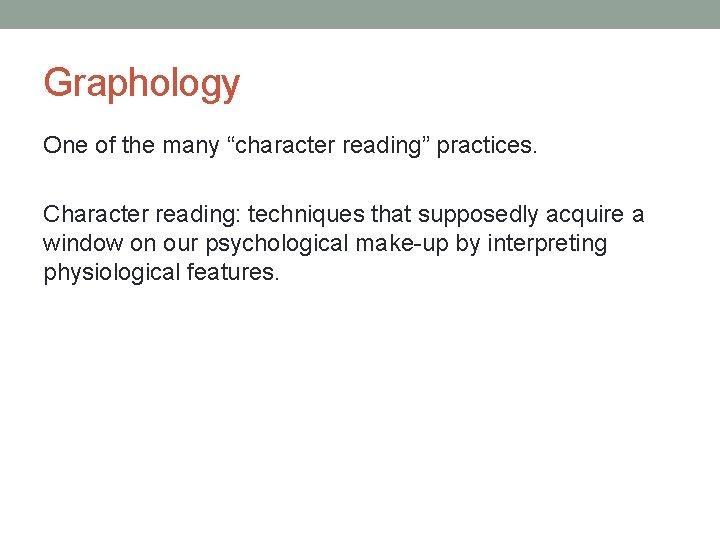 Graphology

One of the many “character reading” practices.

Character reading: techniques that supposedly acquire a window on our psychological make-up by interpreting physiological features.